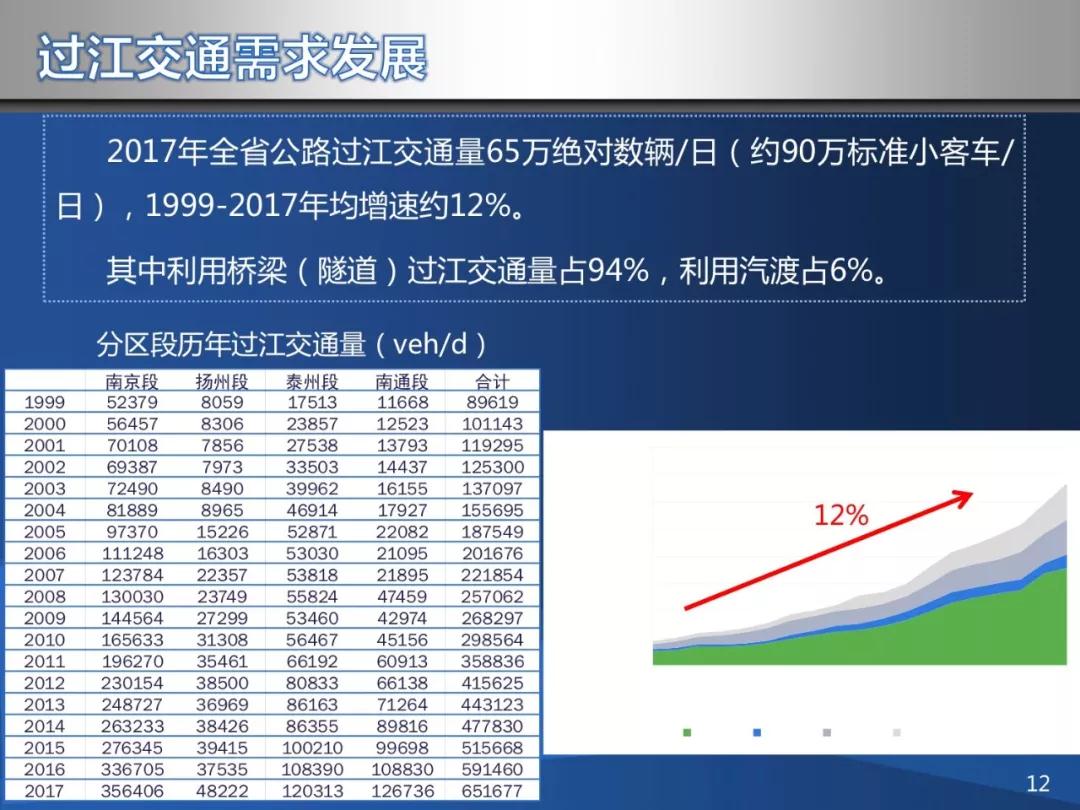 过江交通需求发展

2017年全省公路过江交通量65万绝对数辆/日（约90万标准小客车/日），1999-2017年均增速约12%。

其中利用桥梁（隧道）过江交通量占94%，利用汽渡占6%。

分区段历年过江交通量（veh/d）

|  | 南京段 | 扬州段 | 泰州段 | 南通段 | 合计 |
|---|---|---|---|---|---|
| 1999 | 52379 | 8059 | 17513 | 11668 | 89619 |
| 2000 | 56457 | 8306 | 23857 | 12523 | 101143 |
| 2001 | 70108 | 7856 | 27538 | 13793 | 119295 |
| 2002 | 69387 | 7973 | 33503 | 14437 | 125300 |
| 2003 | 72490 | 8490 | 39962 | 16155 | 137097 |
| 2004 | 81889 | 8965 | 46914 | 17927 | 155695 |
| 2005 | 97370 | 15226 | 52871 | 22082 | 187549 |
| 2006 | 111248 | 16303 | 53030 | 21095 | 201676 |
| 2007 | 123784 | 22357 | 53818 | 21895 | 221854 |
| 2008 | 130030 | 23749 | 55824 | 47459 | 257062 |
| 2009 | 144564 | 27299 | 53460 | 42974 | 268297 |
| 2010 | 165633 | 31308 | 56467 | 45156 | 298564 |
| 2011 | 196270 | 35461 | 66192 | 60913 | 358836 |
| 2012 | 230154 | 38500 | 80833 | 66138 | 415625 |
| 2013 | 248727 | 36969 | 86163 | 71264 | 443123 |
| 2014 | 263233 | 38426 | 86355 | 89816 | 477830 |
| 2015 | 276345 | 39415 | 100210 | 99698 | 515668 |
| 2016 | 336705 | 37535 | 108390 | 108830 | 591460 |
| 2017 | 356406 | 48222 | 120313 | 126736 | 651677 |

12%

12